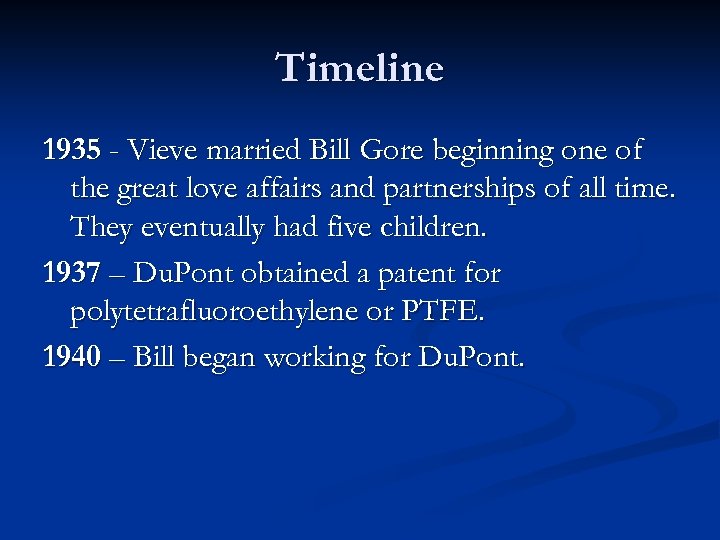 Timeline

1935 - Vieve married Bill Gore beginning one of the great love affairs and partnerships of all time. They eventually had five children.

1937 – DuPont obtained a patent for polytetrafluoroethylene or PTFE.

1940 – Bill began working for DuPont.